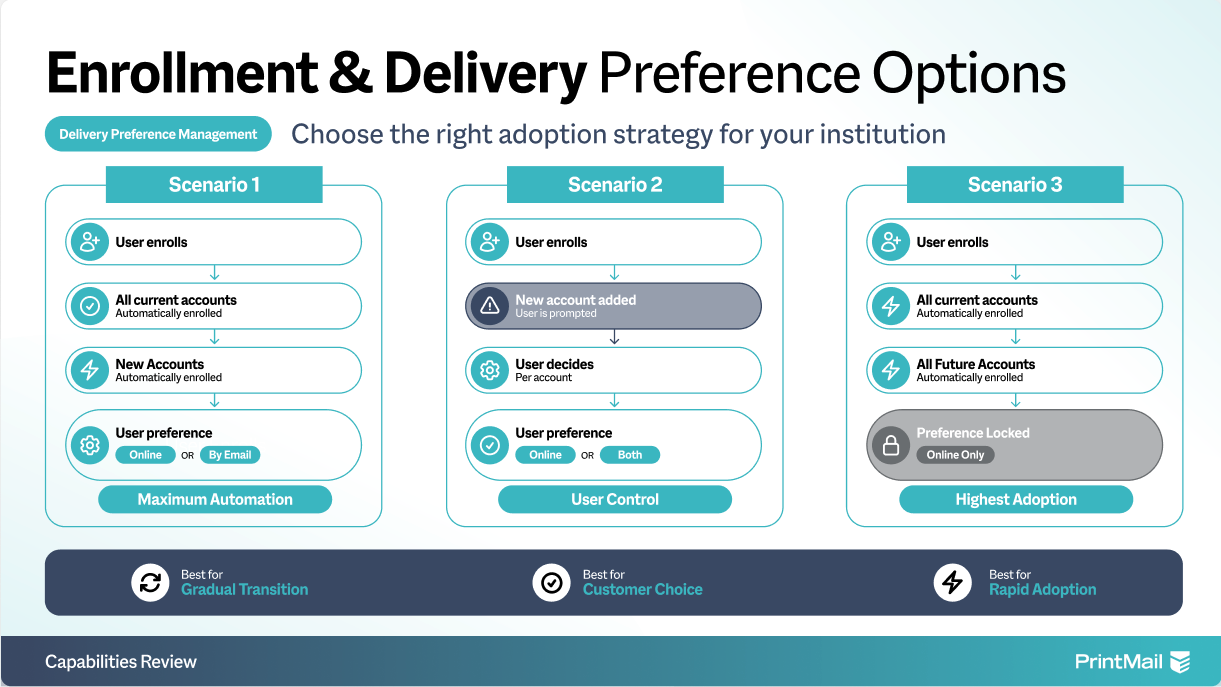 Enrollment & Delivery Preference Options

Delivery Preference Management

Choose the right adoption strategy for your institution

Scenario 1

User enrolls

All current accounts
Automatically enrolled

New Accounts
Automatically enrolled

User preference
Online OR By Email

Maximum Automation

Scenario 2

User enrolls

New account added
User is prompted

User decides
Per account

User preference
Online OR Both

User Control

Scenario 3

User enrolls

All current accounts
Automatically enrolled

All Future Accounts
Automatically enrolled

Preference Locked
Online Only

Highest Adoption

Best for
Gradual Transition

Best for
Customer Choice

Best for
Rapid Adoption

Capabilities Review

PrintMail